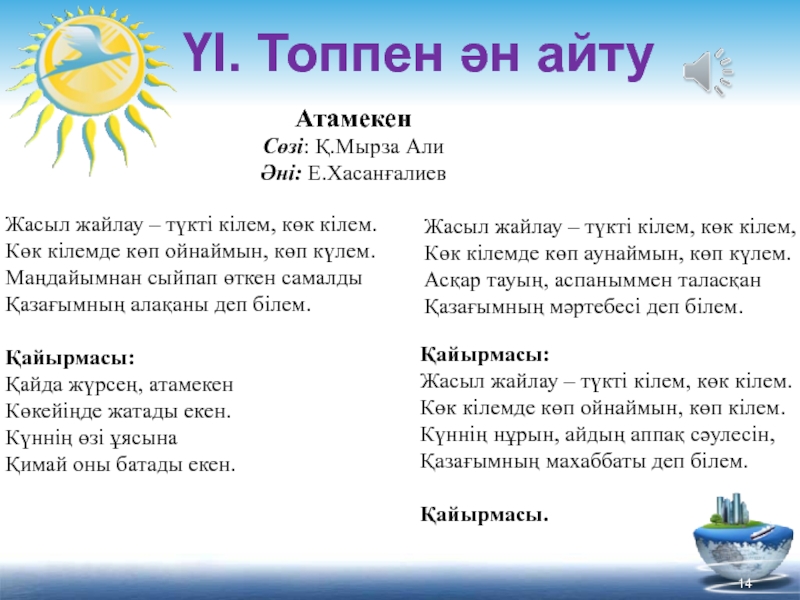 ҮІ. Топпен ән айту

Атамекен
Сөзі: Қ.Мырза Али
Әні: Е.Хасанғалиев

Жасыл жайлау – түкті кілем, көк кілем.
Көк кілемде көп ойнаймын, көп күлем.
Маңдайымнан сыйпап өткен самалды
Қазағымның алақаны деп білем.

Қайырмасы:
Қайда жүрсең, атамекен
Көкейіңде жатады екен.
Күннің өзі ұясына
Қимай оны батады екен.

Жасыл жайлау – түкті кілем, көк кілем,
Көк кілемде көп аунаймын, көп күлем.
Асқар тауың, аспаныммен таласқан
Қазағымның мәртебесі деп білем.

Қайырмасы:
Жасыл жайлау – түкті кілем, көк кілем.
Көк кілемде көп ойнаймын, көп кілем.
Күннің нұрын, айдың аппақ сәулесін,
Қазағымның махаббаты деп білем.

Қайырмасы.

14